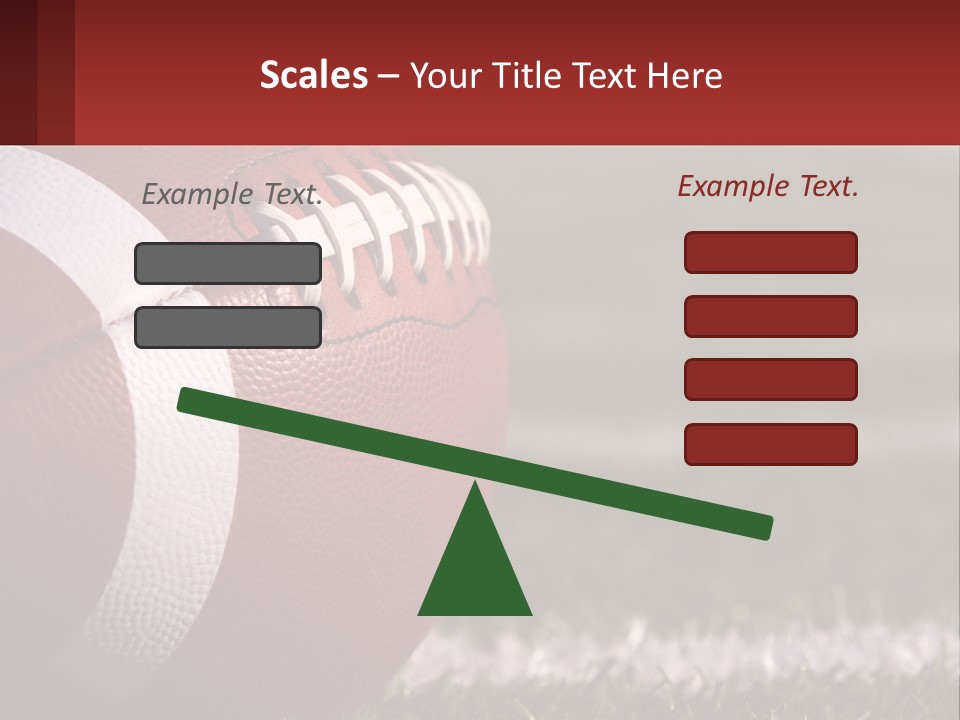 Scales – Your Title Text Here

Example Text.

Example Text.